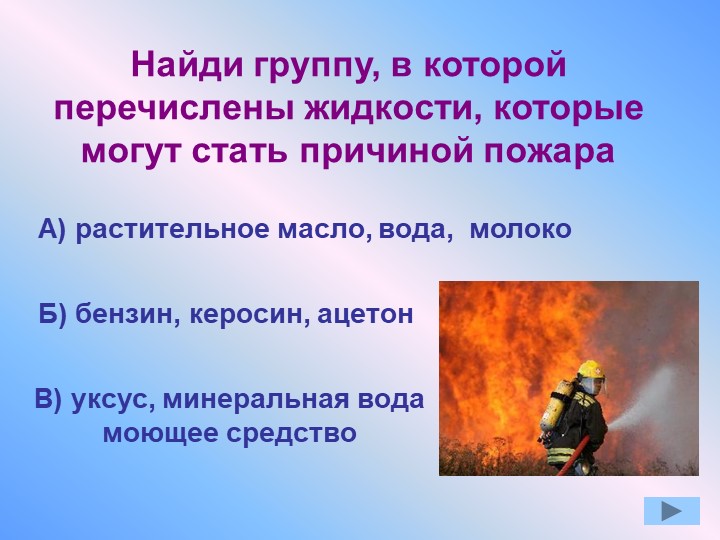 Найди группу, в которой перечислены жидкости, которые могут стать причиной пожара

А) растительное масло, вода, молоко

Б) бензин, керосин, ацетон

В) уксус, минеральная вода моющее средство